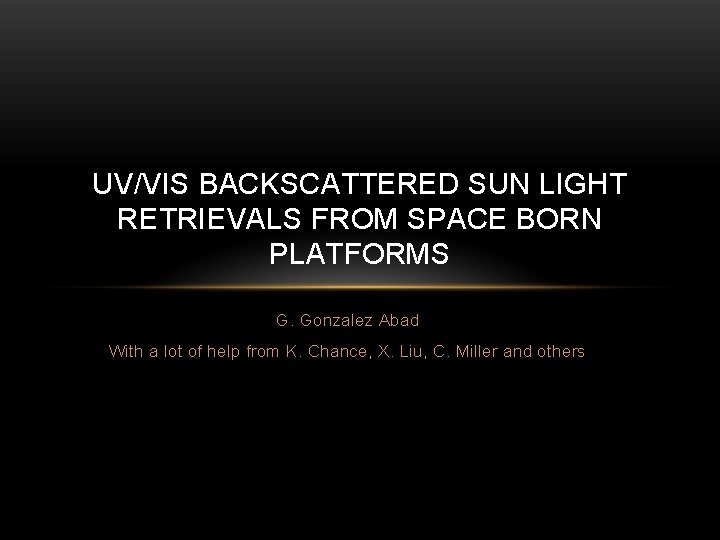 UV/VIS BACKSCATTERED SUN LIGHT RETRIEVALS FROM SPACE BORN PLATFORMS

G. Gonzalez Abad

With a lot of help from K. Chance, X. Liu, C. Miller and others